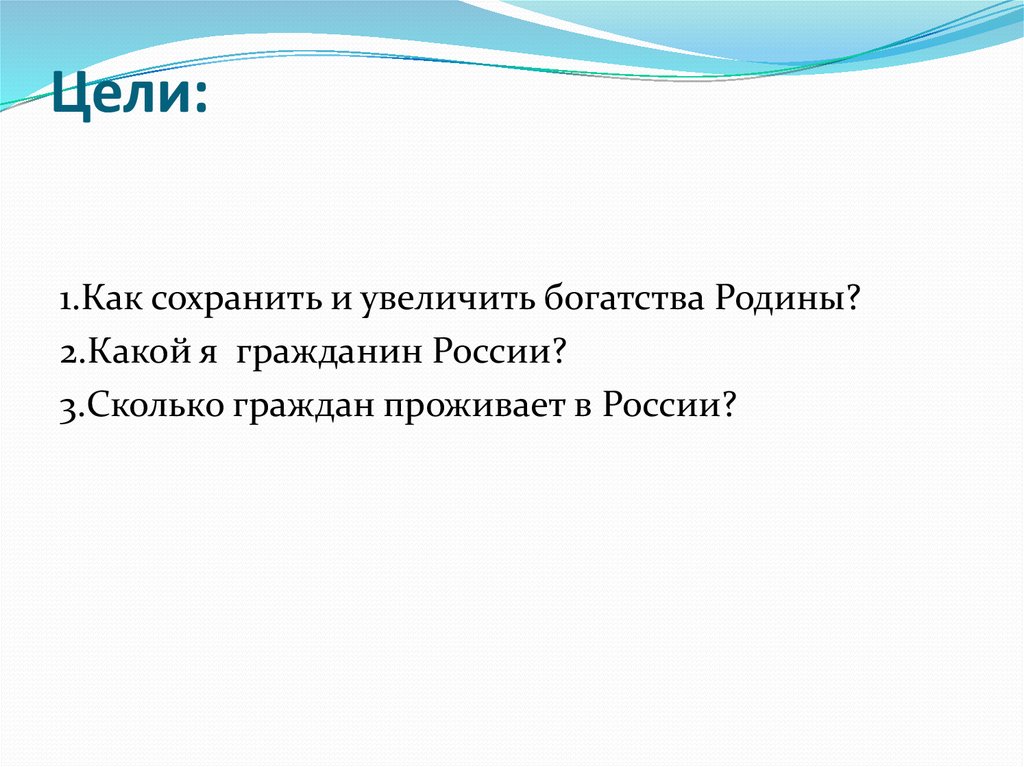 Цели:

1.Как сохранить и увеличить богатства Родины?
2.Какой я гражданин России?
3.Сколько граждан проживает в России?